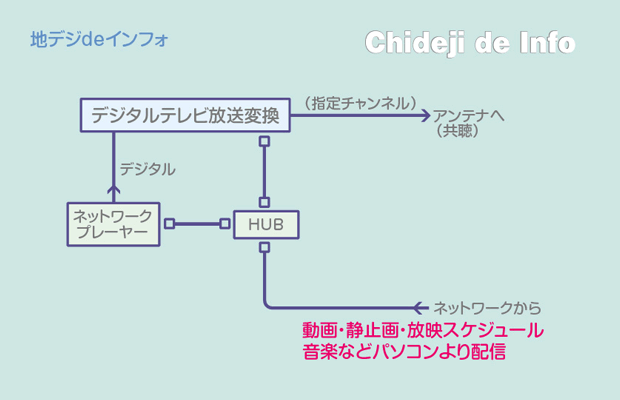 地デジdeインフォ

Chideji de Info

デジタルテレビ放送変換

（指定チャンネル）

アンテナへ
（共聴）

デジタル

ネットワーク
プレーヤー

HUB

ネットワークから

動画・静止画・放映スケジュール
音楽などパソコンより配信